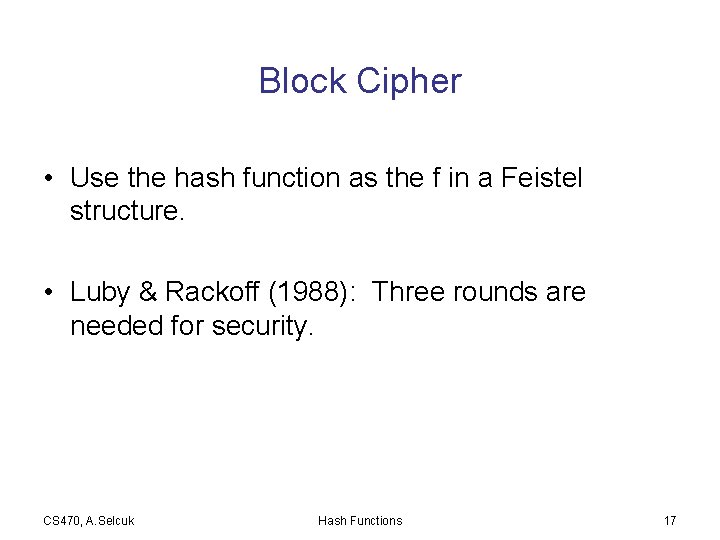 Block Cipher

• Use the hash function as the f in a Feistel structure.

• Luby & Rackoff (1988): Three rounds are needed for security.

CS470, A.Selcuk Hash Functions 17